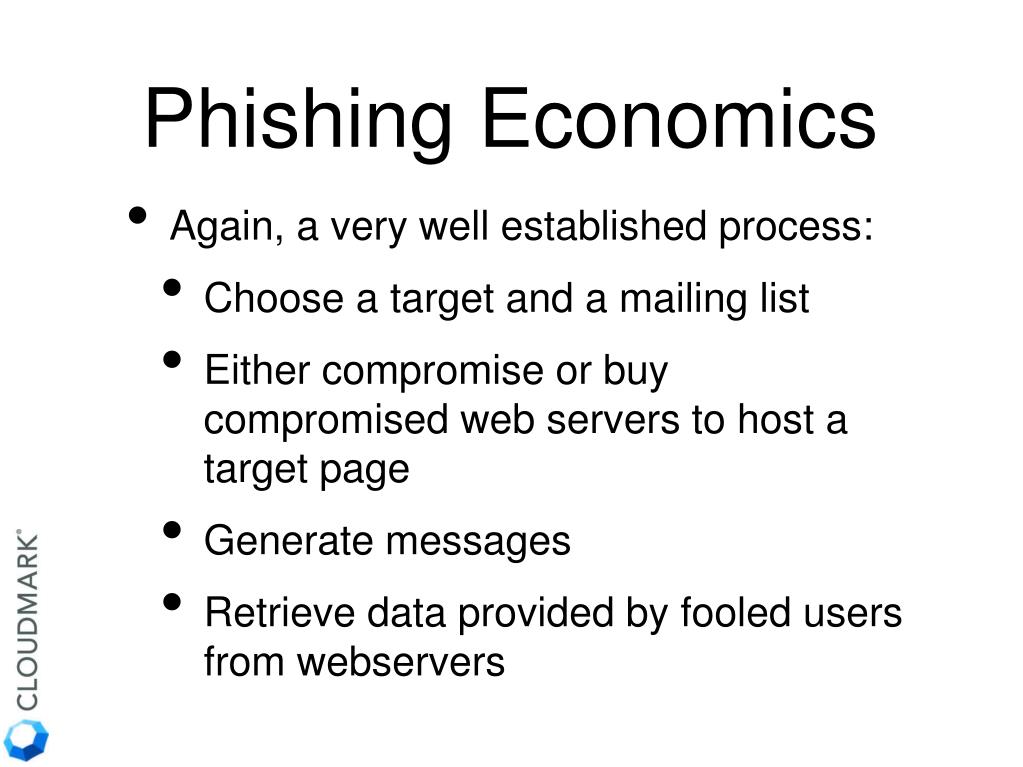 Phishing Economics

• Again, a very well established process:
• Choose a target and a mailing list
• Either compromise or buy compromised web servers to host a target page
• Generate messages
• Retrieve data provided by fooled users from webservers

CLOUDMARK®